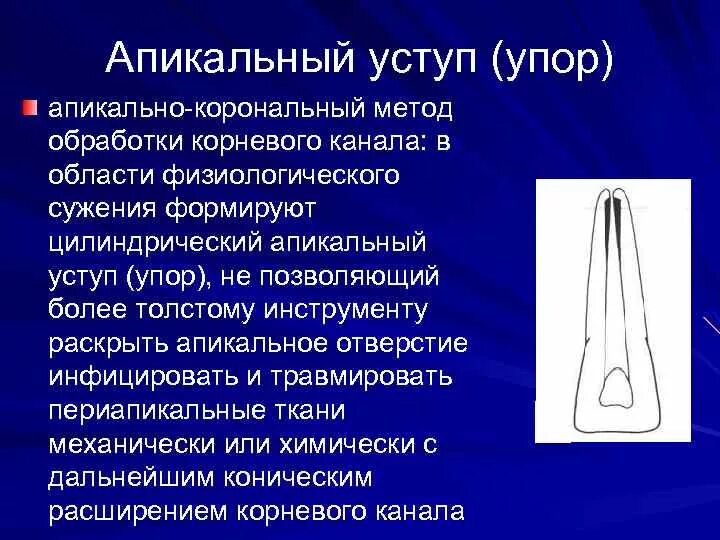 Апикальный уступ (упор)

апикально-корональный метод обработки корневого канала: в области физиологического сужения формируют цилиндрический апикальный уступ (упор), не позволяющий более толстому инструменту раскрыть апикальное отверстие инфицировать и травмировать периапикальные ткани механически или химически с дальнейшим коническим расширением корневого канала